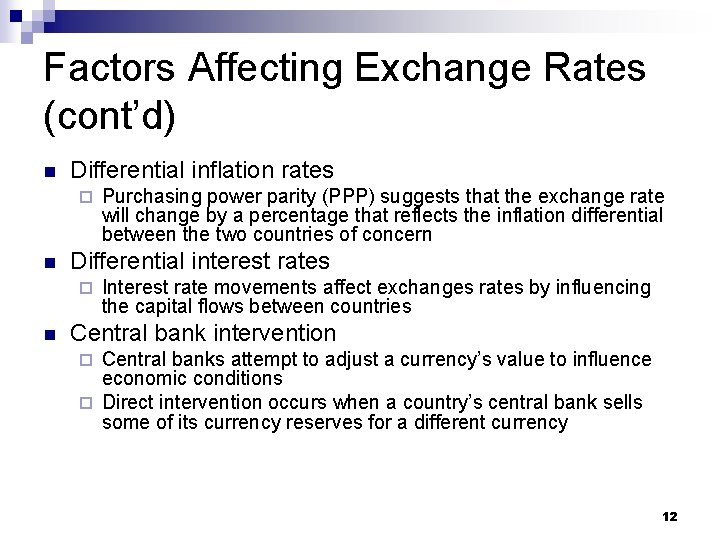 Factors Affecting Exchange Rates (cont'd)

Differential inflation rates

Purchasing power parity (PPP) suggests that the exchange rate will change by a percentage that reflects the inflation differential between the two countries of concern

Differential interest rates

Interest rate movements affect exchanges rates by influencing the capital flows between countries

Central bank intervention

Central banks attempt to adjust a currency's value to influence economic conditions

Direct intervention occurs when a country's central bank sells some of its currency reserves for a different currency

12